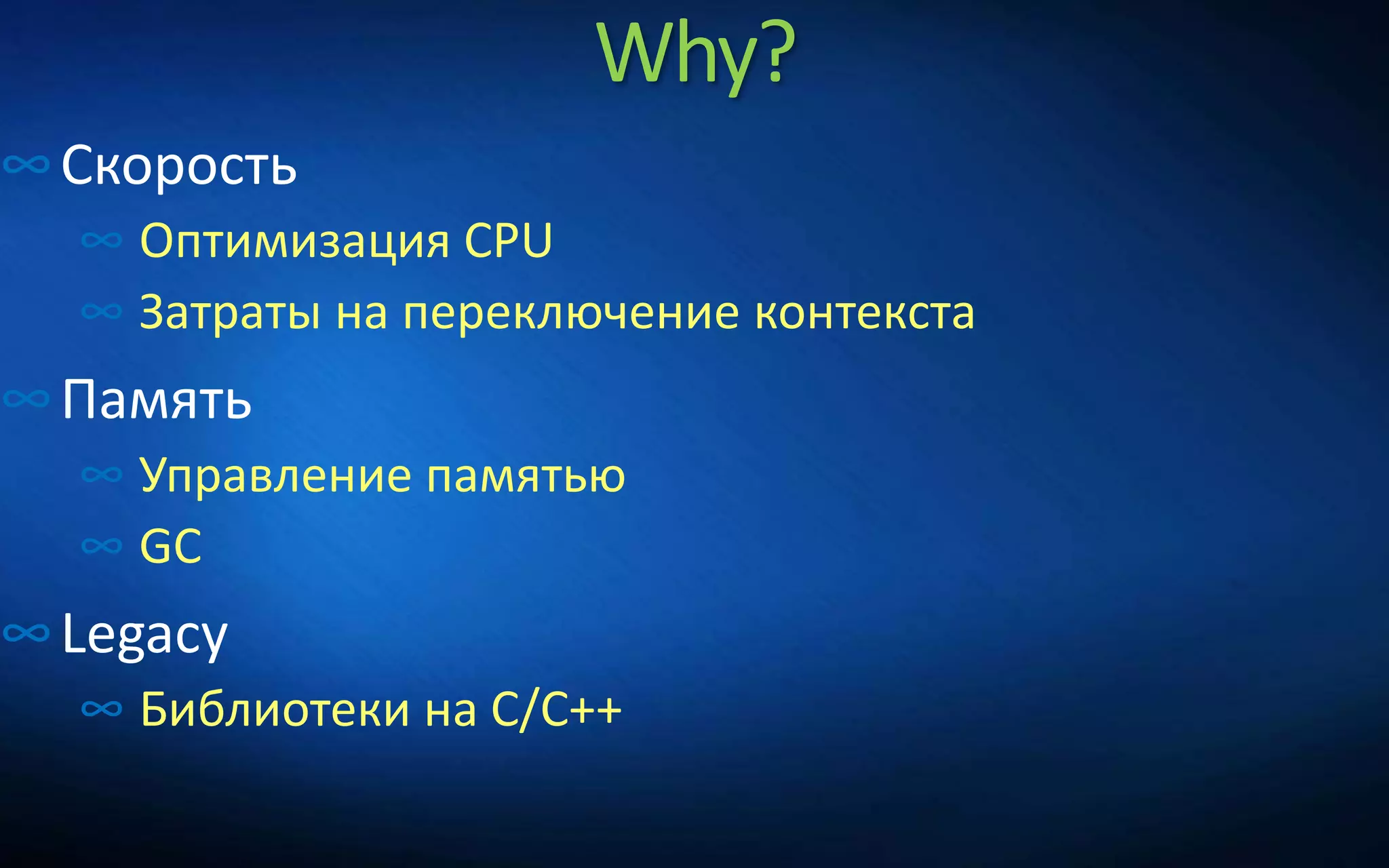 Why?

Скорость

Оптимизация CPU

Затраты на переключение контекста

Память

Управление памятью

GC

Legacy

Библиотеки на C/C++